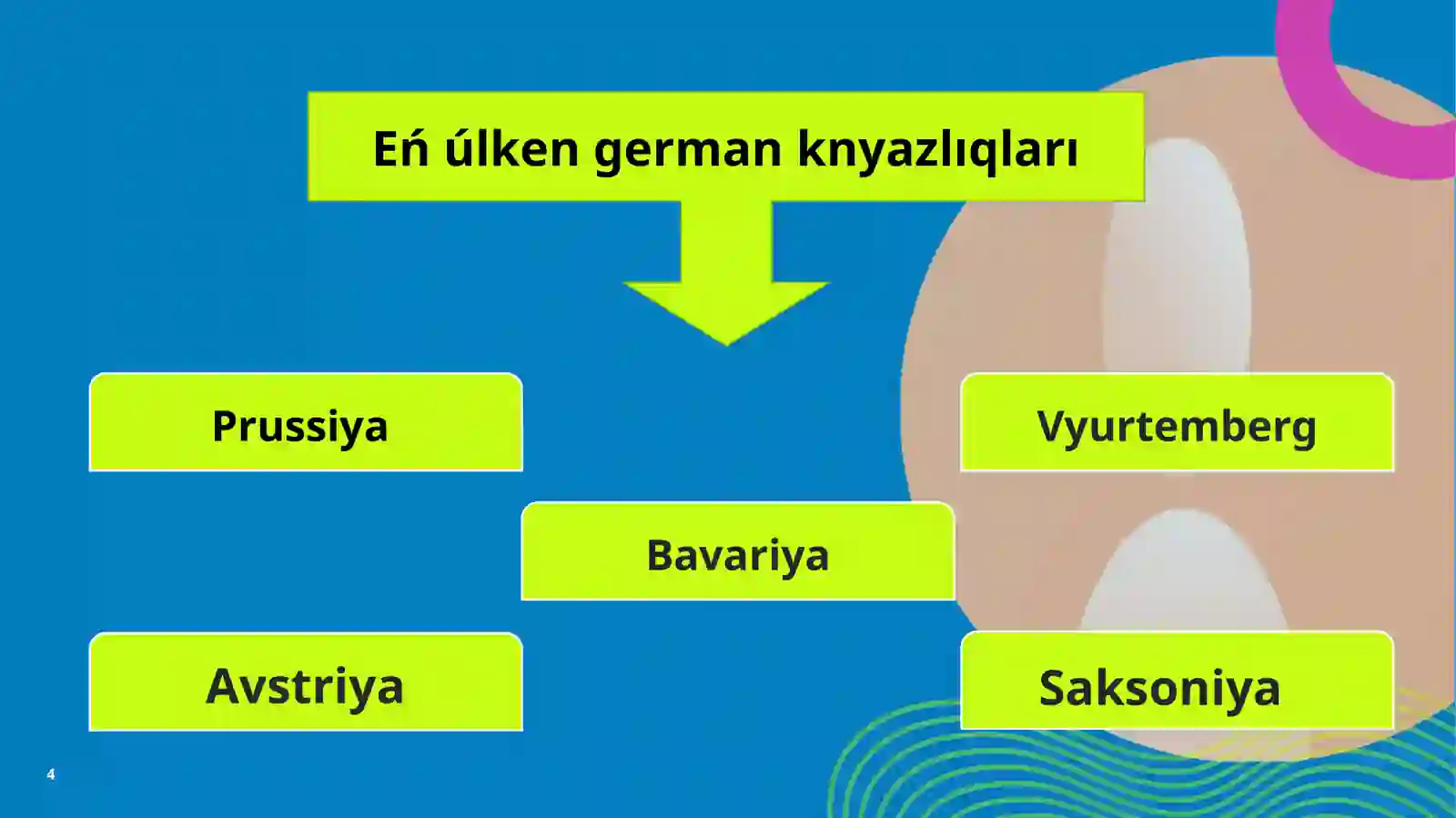 Eń úlken german knyazlıqları

Prussiya

Vyurtemberg

Bavariya

Avstriya

Saksoniya

4